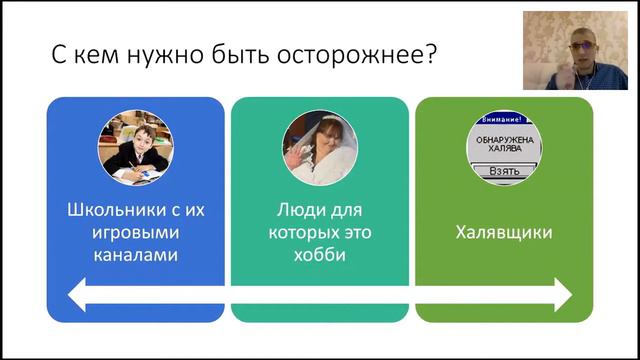 С кем нужно быть осторожнее?

Школьники с их игровыми каналами

Люди для которых это хобби

Внимание!
ОБНАРУЖЕНА ХАЛЯВА
Взять

Халявщики